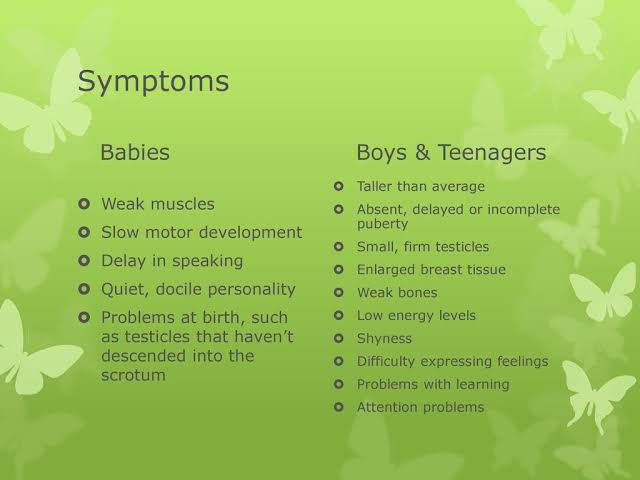 Symptoms

Babies

- Weak muscles
- Slow motor development
- Delay in speaking
- Quiet, docile personality
- Problems at birth, such as testicles that haven't descended into the scrotum

Boys & Teenagers

- Taller than average
- Absent, delayed or incomplete puberty
- Small, firm testicles
- Enlarged breast tissue
- Weak bones
- Low energy levels
- Shyness
- Difficulty expressing feelings
- Problems with learning
- Attention problems